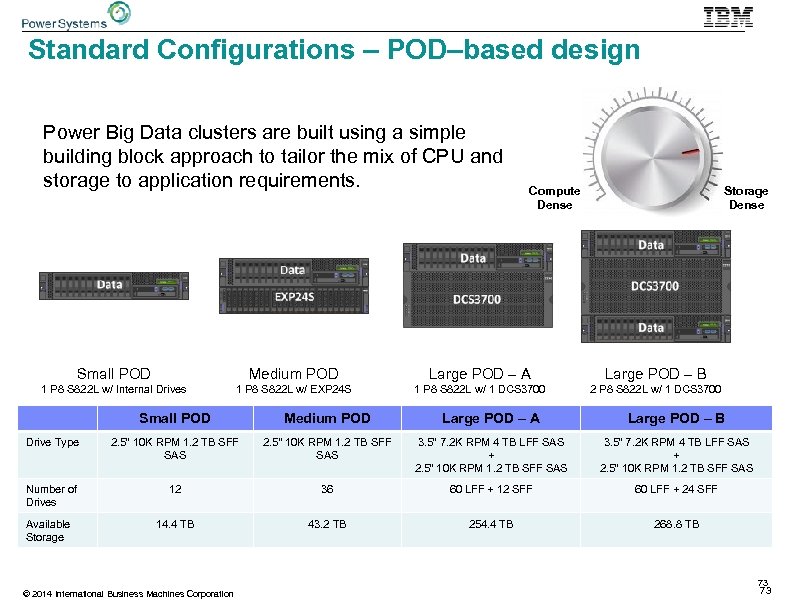 Power Systems

IBM

Standard Configurations – POD–based design

Power Big Data clusters are built using a simple building block approach to tailor the mix of CPU and storage to application requirements.

Compute Dense

Storage Dense

Data

Data

EXP24S

Data

DCS3700

Data

DCS3700

Data

Small POD
1 P8 S822L w/ Internal Drives

Medium POD
1 P8 S822L w/ EXP24S

Large POD – A
1 P8 S822L w/ 1 DCS3700

Large POD – B
2 P8 S822L w/ 1 DCS3700

| | Small POD | Medium POD | Large POD – A | Large POD – B |
|---|---|---|---|---|
| Drive Type | 2.5" 10K RPM 1.2 TB SFF SAS | 2.5" 10K RPM 1.2 TB SFF SAS | 3.5" 7.2K RPM 4 TB LFF SAS + 2.5" 10K RPM 1.2 TB SFF SAS | 3.5" 7.2K RPM 4 TB LFF SAS + 2.5" 10K RPM 1.2 TB SFF SAS |
| Number of Drives | 12 | 36 | 60 LFF + 12 SFF | 60 LFF + 24 SFF |
| Available Storage | 14.4 TB | 43.2 TB | 254.4 TB | 268.8 TB |

© 2014 International Business Machines Corporation

73
73